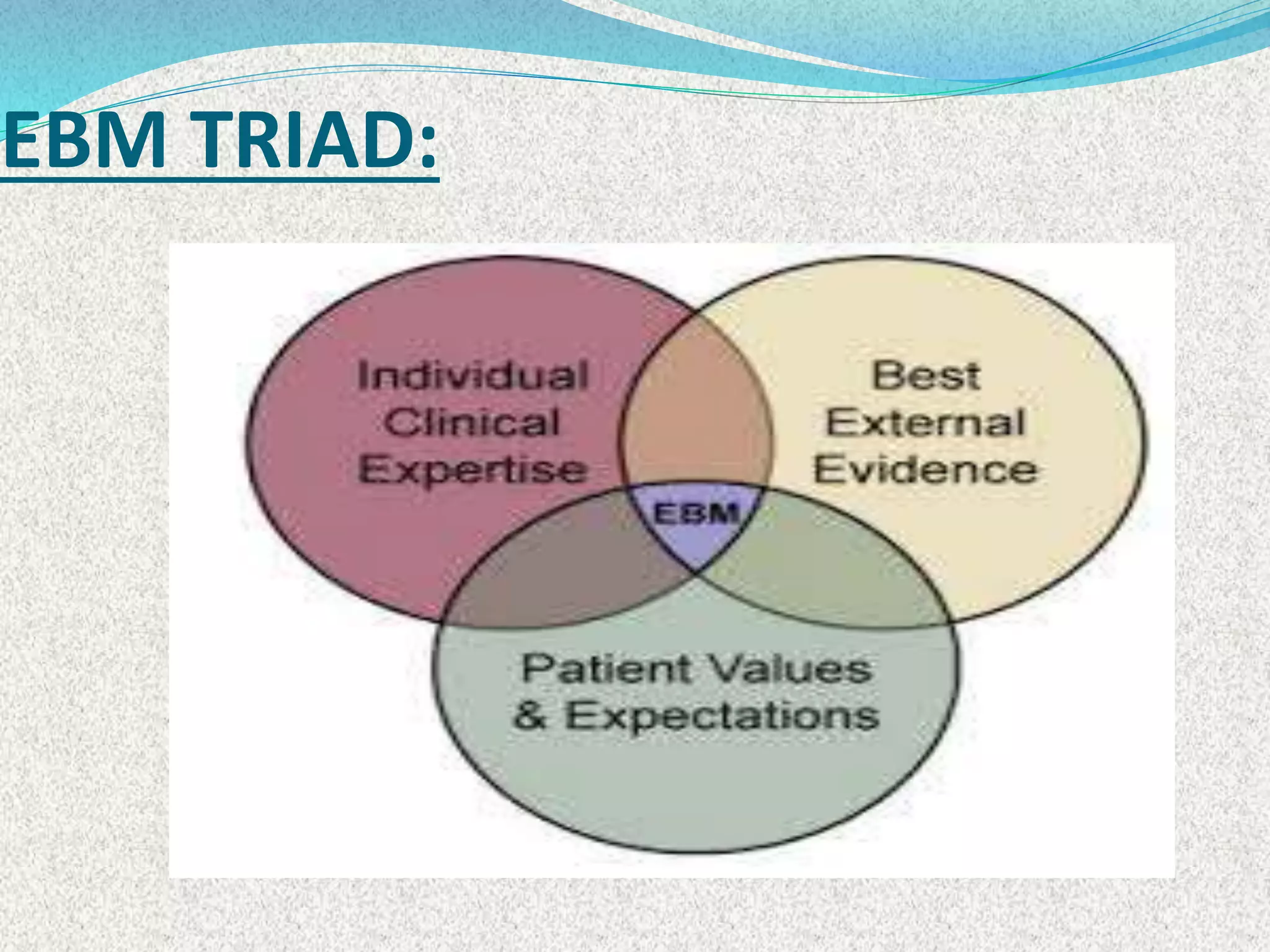 EBM TRIAD:

Individual Clinical Expertise

Best External Evidence

EBM

Patient Values & Expectations